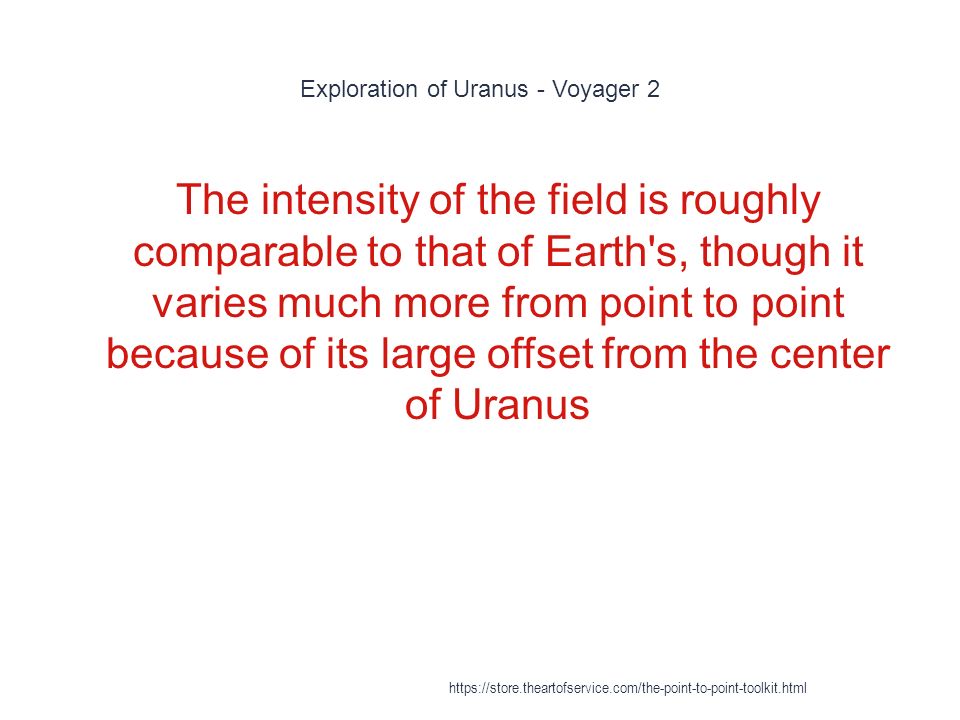 Exploration of Uranus - Voyager 2

The intensity of the field is roughly comparable to that of Earth's, though it varies much more from point to point because of its large offset from the center of Uranus

https://store.theartofservice.com/the-point-to-point-toolkit.html